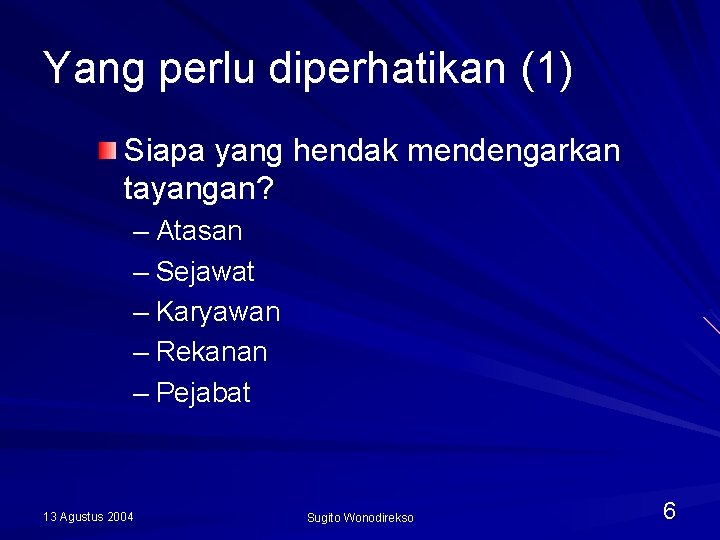 Yang perlu diperhatikan (1)

Siapa yang hendak mendengarkan tayangan?

– Atasan
– Sejawat
– Karyawan
– Rekanan
– Pejabat

13 Agustus 2004

Sugito Wonodirekso

6